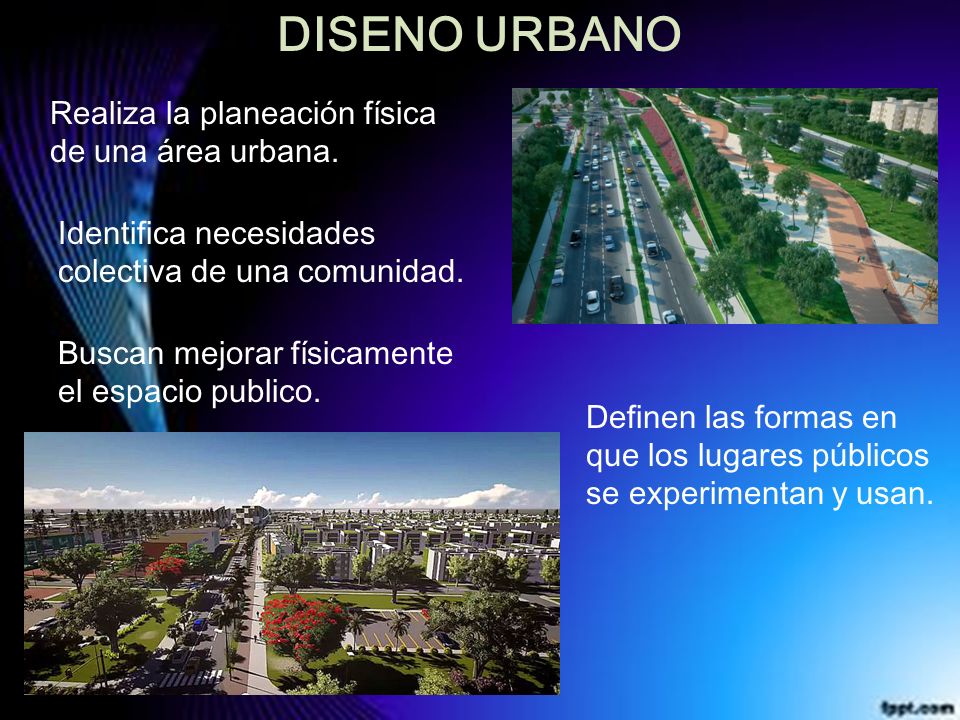 DISENO URBANO

Realiza la planeación física de una área urbana.

Identifica necesidades colectiva de una comunidad.

Buscan mejorar físicamente el espacio publico.

Definen las formas en que los lugares públicos se experimentan y usan.

fppt.com